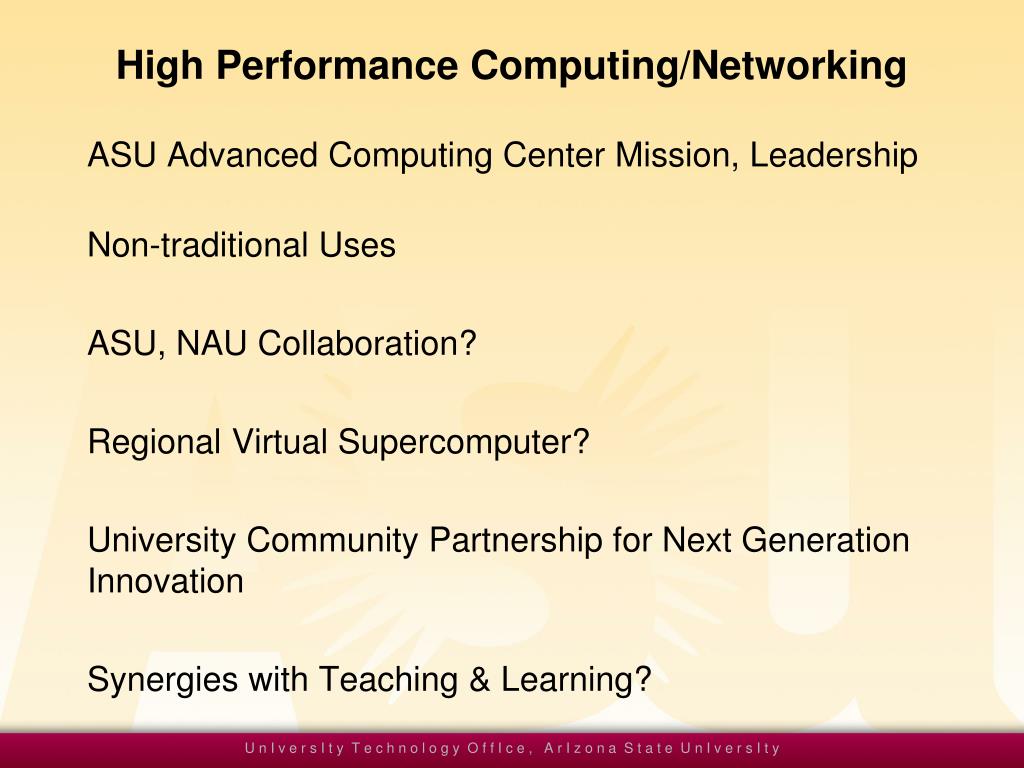 High Performance Computing/Networking

ASU Advanced Computing Center Mission, Leadership

Non-traditional Uses

ASU, NAU Collaboration?

Regional Virtual Supercomputer?

University Community Partnership for Next Generation Innovation

Synergies with Teaching & Learning?

University Technology Office, Arizona State University